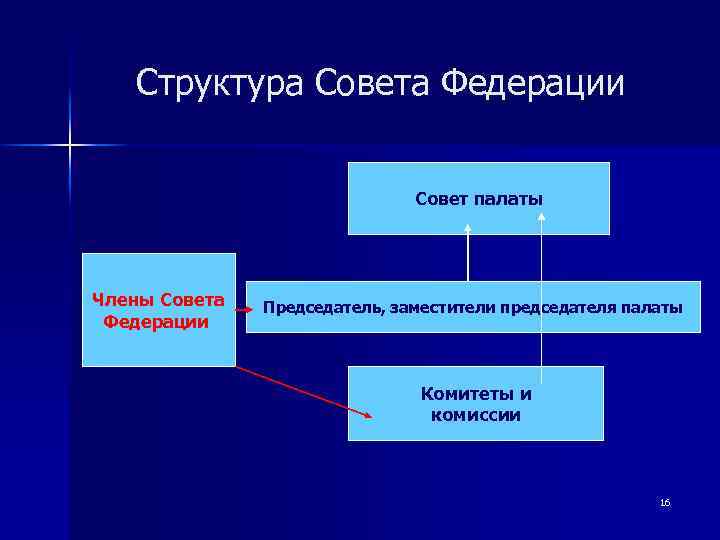 Структура Совета Федерации

Совет палаты

Члены Совета Федерации

Председатель, заместители председателя палаты

Комитеты и комиссии

16